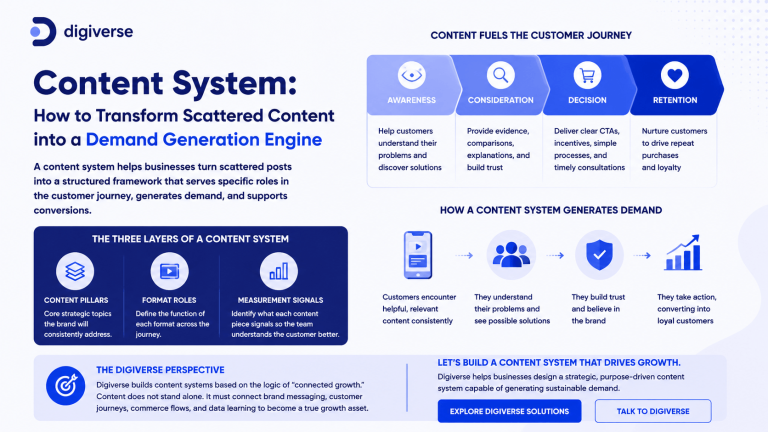 digiverse

Content System:
How to Transform Scattered Content into a Demand Generation Engine

A content system helps businesses turn scattered posts into a structured framework that serves specific roles in the customer journey, generates demand, and supports conversions.

THE THREE LAYERS OF A CONTENT SYSTEM

CONTENT PILLARS
Core strategic topics the brand will consistently address.

FORMAT ROLES
Define the function of each format across the journey.

MEASUREMENT SIGNALS
Identify what each content piece signals so the team understands the customer better.

CONTENT FUELS THE CUSTOMER JOURNEY

AWARENESS
Help customers understand their problems and discover solutions

CONSIDERATION
Provide evidence, comparisons, explanations, and build trust

DECISION
Deliver clear CTAs, incentives, simple processes, and timely consultations

RETENTION
Nurture customers to drive repeat purchases and loyalty

HOW A CONTENT SYSTEM GENERATES DEMAND

Customers encounter helpful, relevant content consistently

They understand their problems and see possible solutions

They build trust and believe in the brand

They take action, converting into loyal customers

THE DIGIVERSE PERSPECTIVE
Digiverse builds content systems based on the logic of "connected growth." Content does not stand alone. It must connect brand messaging, customer journeys, commerce flows, and data learning to become a true growth asset.

LET'S BUILD A CONTENT SYSTEM THAT DRIVES GROWTH.
Digiverse helps businesses design a strategic, purpose-driven content system capable of generating sustainable demand.

EXPLORE DIGIVERSE SOLUTIONS

TALK TO DIGIVERSE